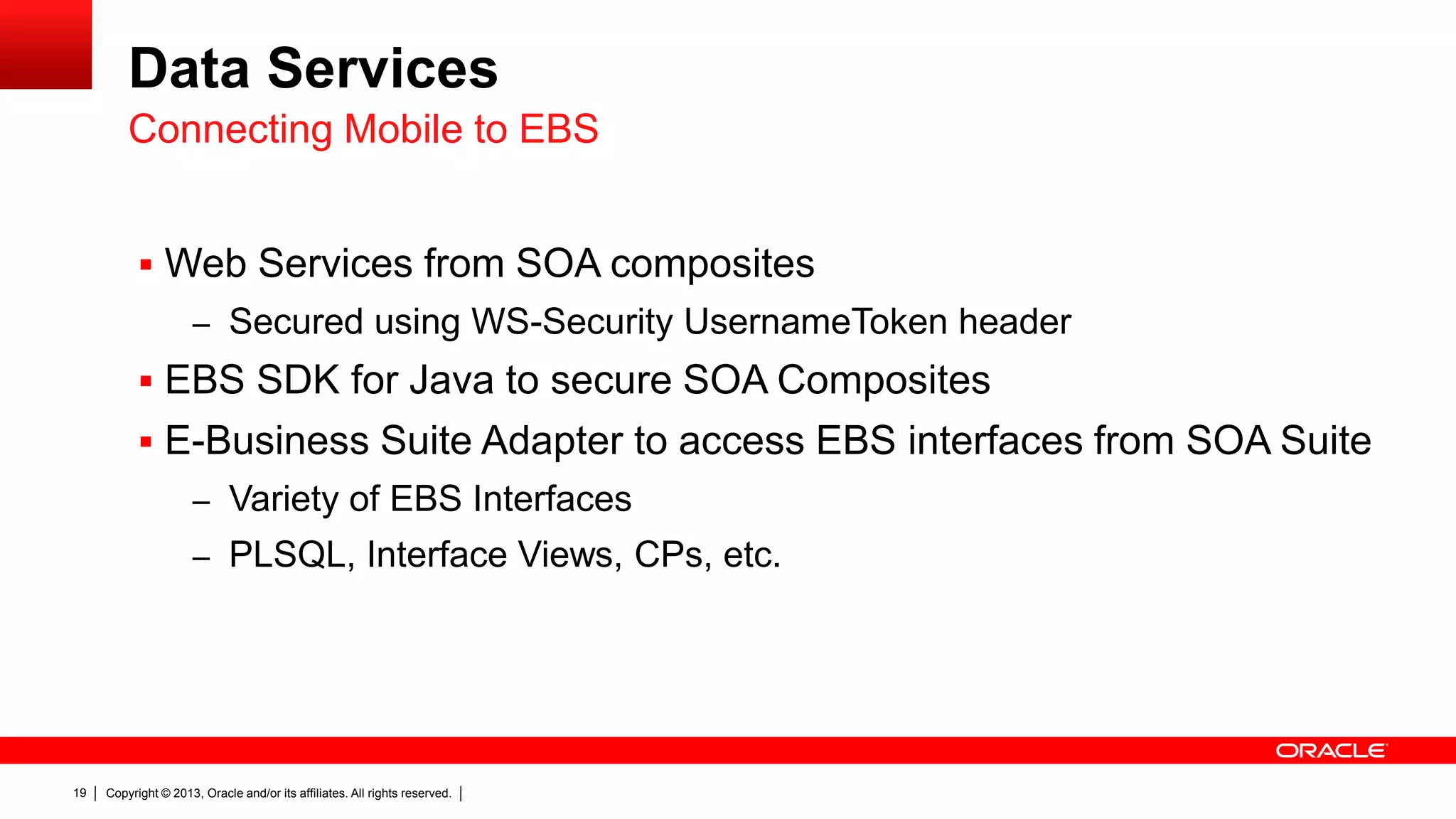 Data Services
Connecting Mobile to EBS

▪ Web Services from SOA composites
– Secured using WS-Security UsernameToken header
▪ EBS SDK for Java to secure SOA Composites
▪ E-Business Suite Adapter to access EBS interfaces from SOA Suite
– Variety of EBS Interfaces
– PLSQL, Interface Views, CPs, etc.

ORACLE

19 | Copyright © 2013, Oracle and/or its affiliates. All rights reserved. |